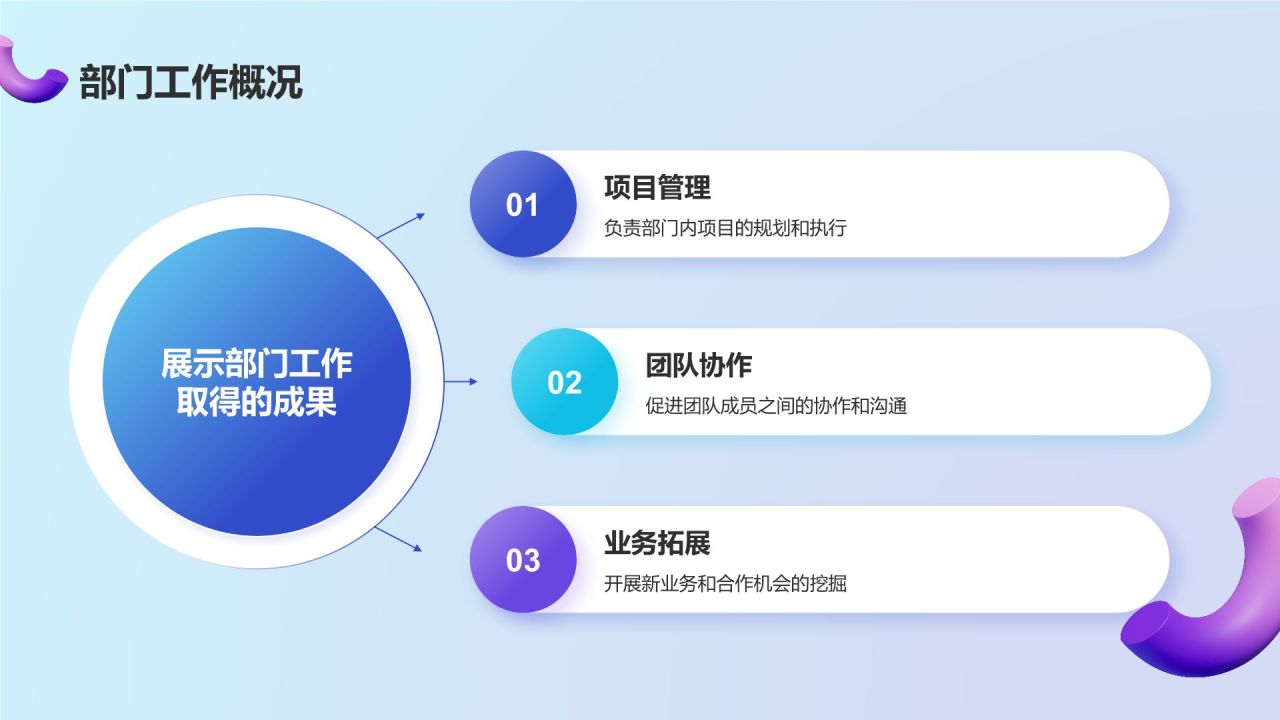 部门工作概况

展示部门工作取得的成果

01
项目管理
负责部门内项目的规划和执行

02
团队协作
促进团队成员之间的协作和沟通

03
业务拓展
开展新业务和合作机会的挖掘